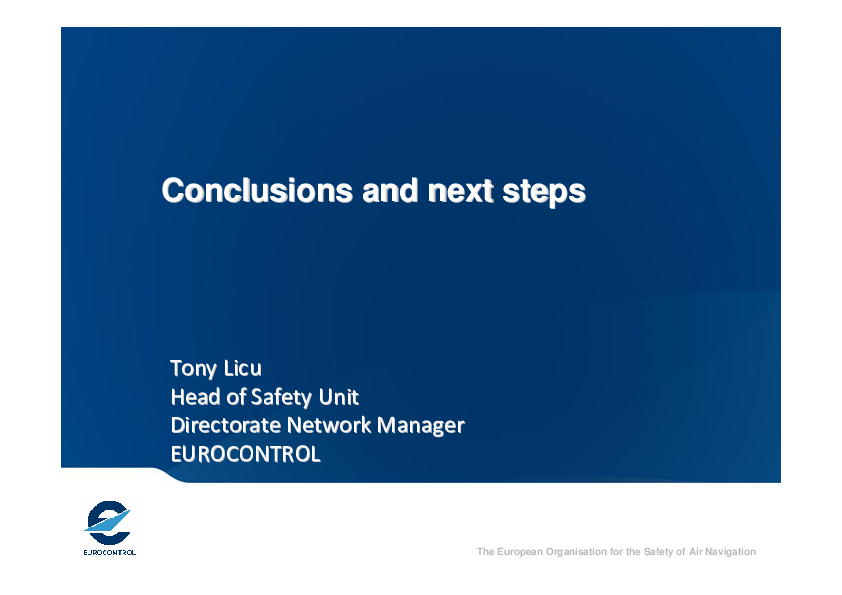 Conclusions and next steps

Tony Licu
Head of Safety Unit
Directorate Network Manager
EUROCONTROL

EUROCONTROL

The European Organisation for the Safety of Air Navigation